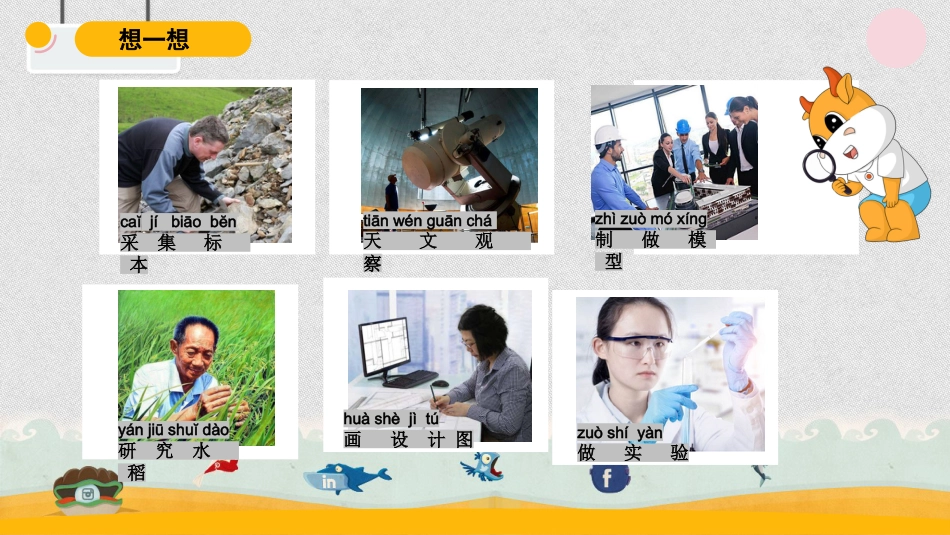 想一想

caǐ jí biāo běn
采集标本

tiān wén guān chá
天文观察

zhì zuò mó xíng
制做模型

yán jiū shuǐ dào
研究水稻

huà shè jì tú
画设计图

zuò shí yàn
做实验

in

f